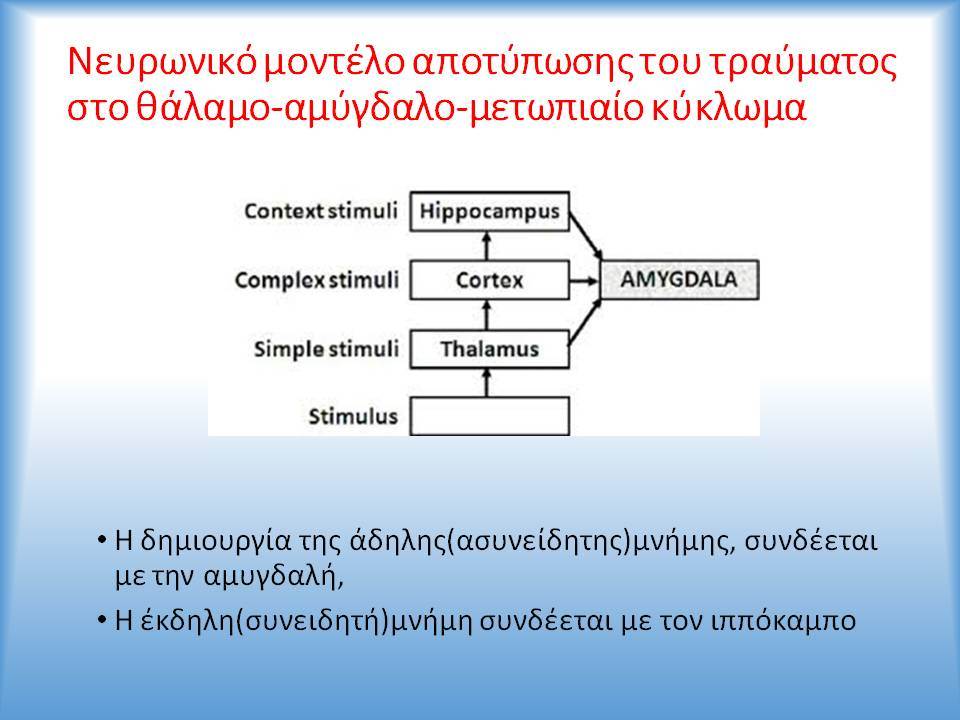 Νευρωνικό μοντέλο αποτύπωσης του τραύματος στο θάλαμο-αμύγδαλο-μετωπιαίο κύκλωμα

Context stimuli
Hippocampus
Complex stimuli
Cortex
AMYGDALA
Simple stimuli
Thalamus
Stimulus

• Η δημιουργία της άδηλης(ασυνείδητης)μνήμης, συνδέεται με την αμυγδαλή,
• Η έκδηλη(συνειδητή)μνήμη συνδέεται με τον ιππόκαμπο